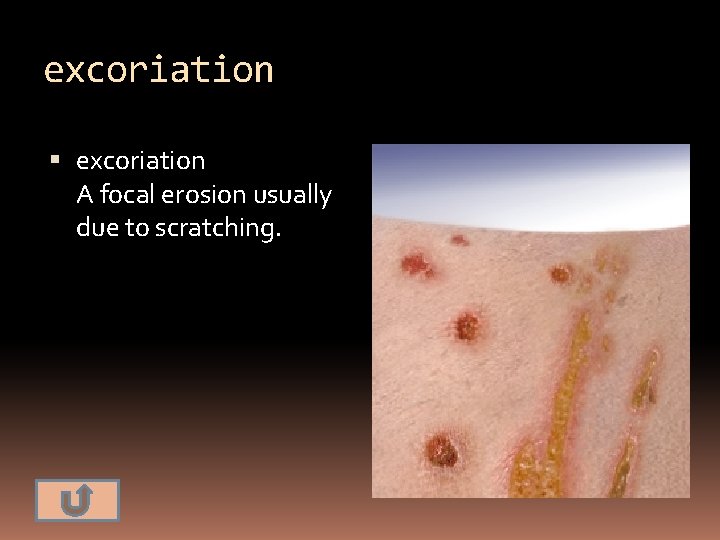 excoriation

▪ excoriation
A focal erosion usually due to scratching.